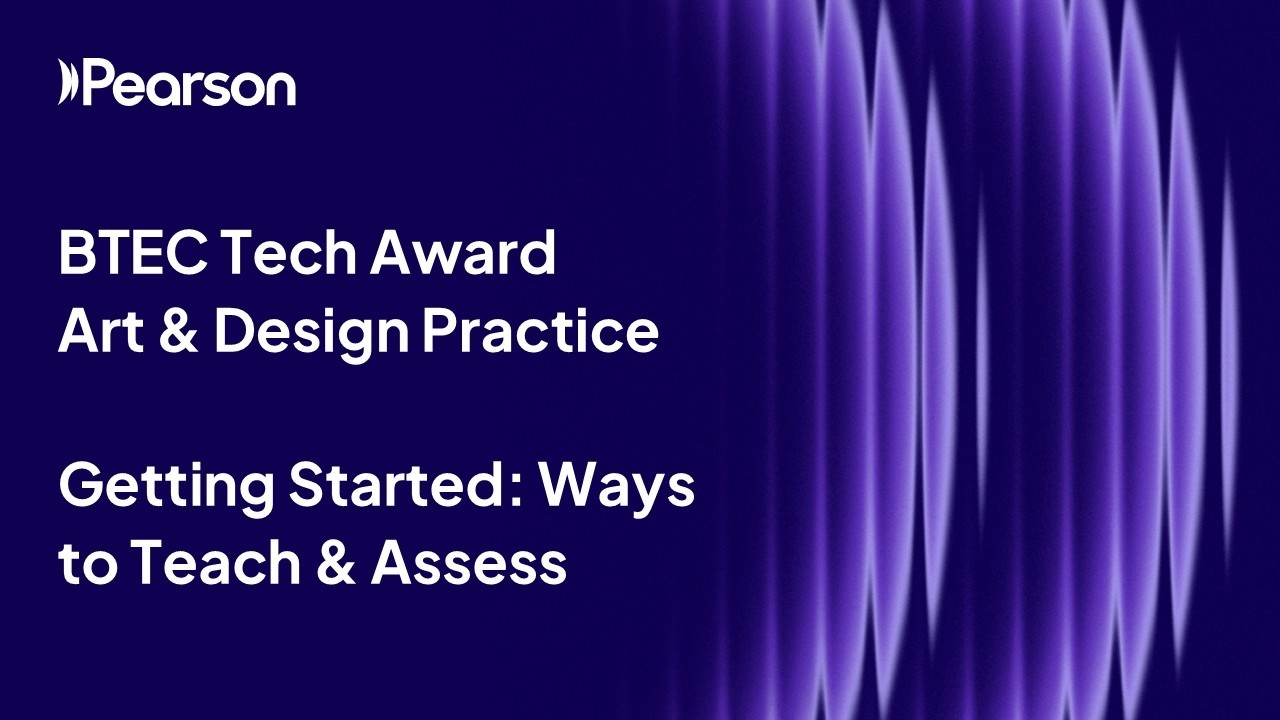 Pearson

BTEC Tech Award
Art & Design Practice

Getting Started: Ways to Teach & Assess